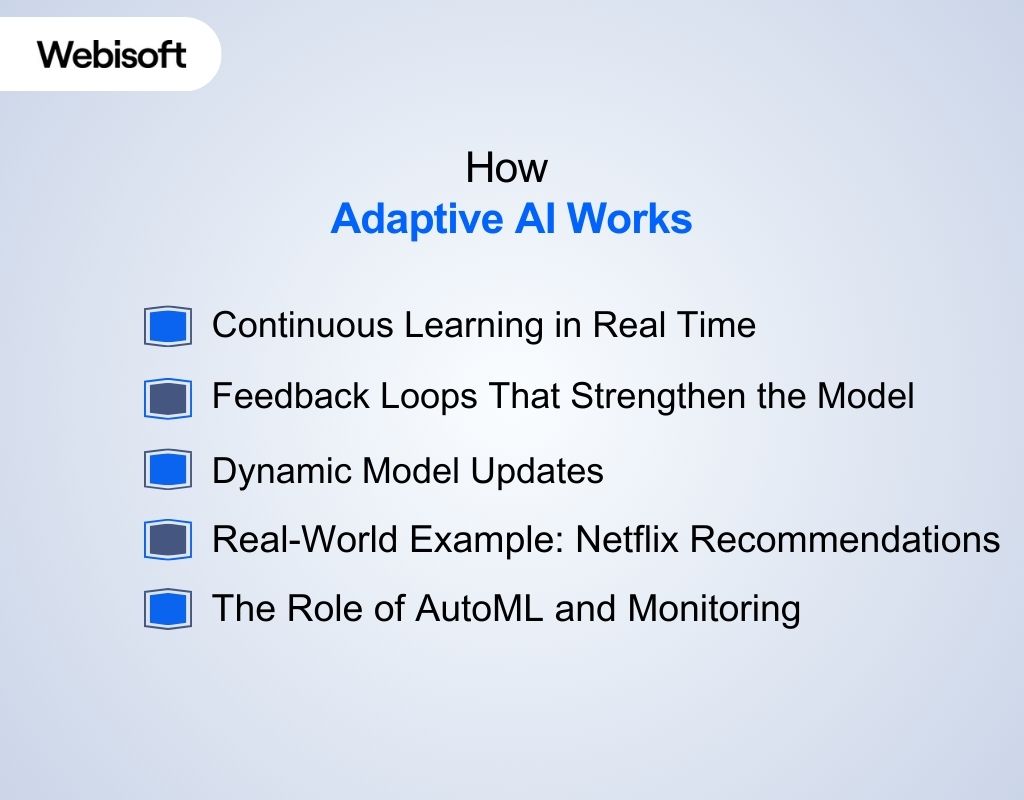 Webisoft

How
Adaptive AI Works

Continuous Learning in Real Time

Feedback Loops That Strengthen the Model

Dynamic Model Updates

Real-World Example: Netflix Recommendations

The Role of AutoML and Monitoring